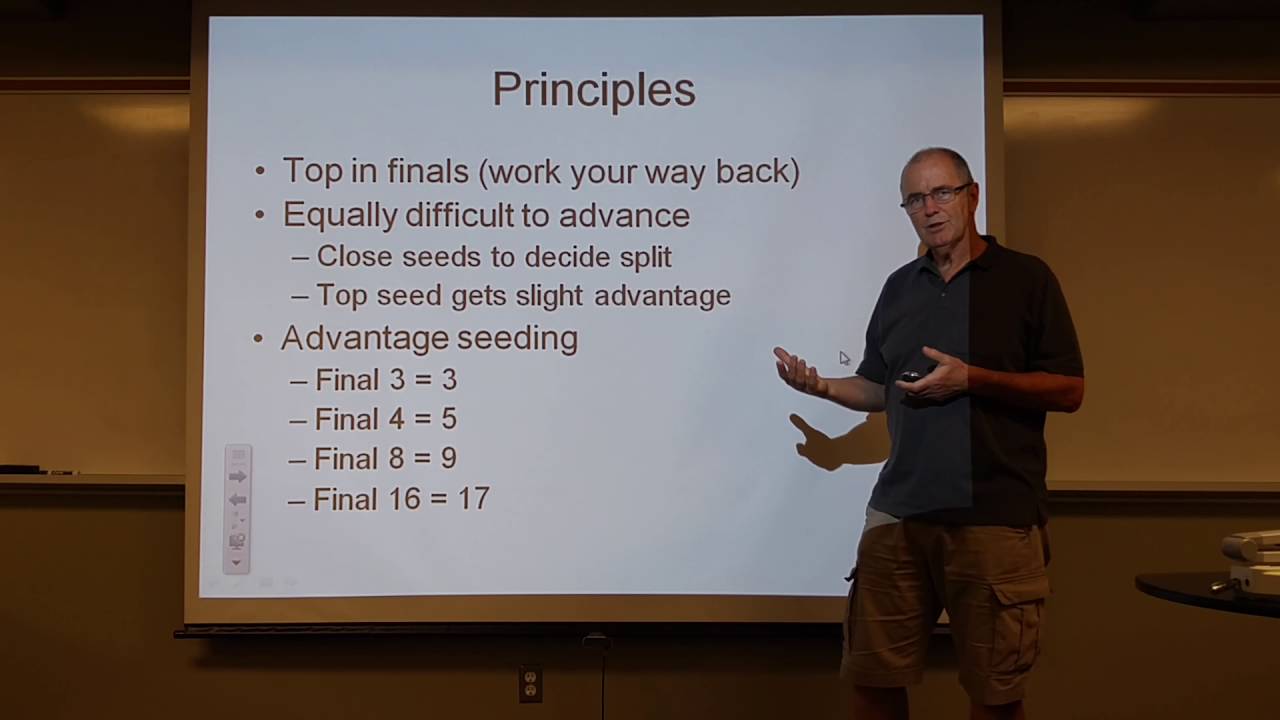 Principles

• Top in finals (work your way back)
• Equally difficult to advance
– Close seeds to decide split
– Top seed gets slight advantage
• Advantage seeding
– Final 3 = 3
– Final 4 = 5
– Final 8 = 9
– Final 16 = 17